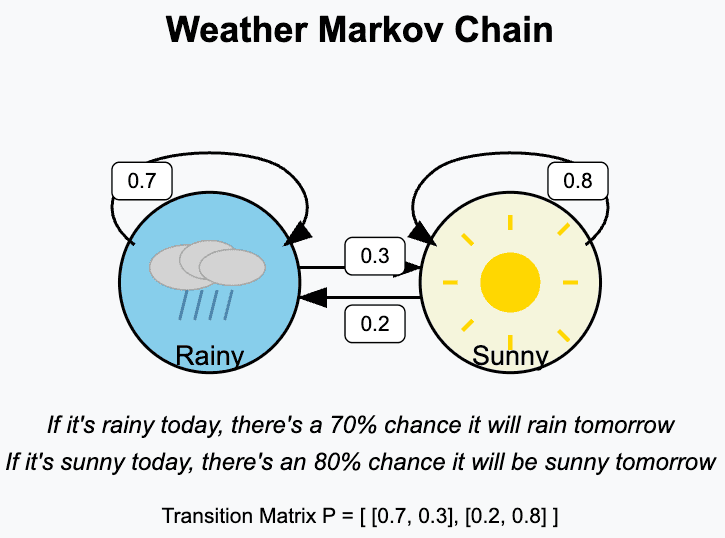 Weather Markov Chain

0.7

0.8

0.3

0.2

Rainy

Sunny

If it's rainy today, there's a 70% chance it will rain tomorrow

If it's sunny today, there's an 80% chance it will be sunny tomorrow

Transition Matrix P = [ [0.7, 0.3], [0.2, 0.8] ]